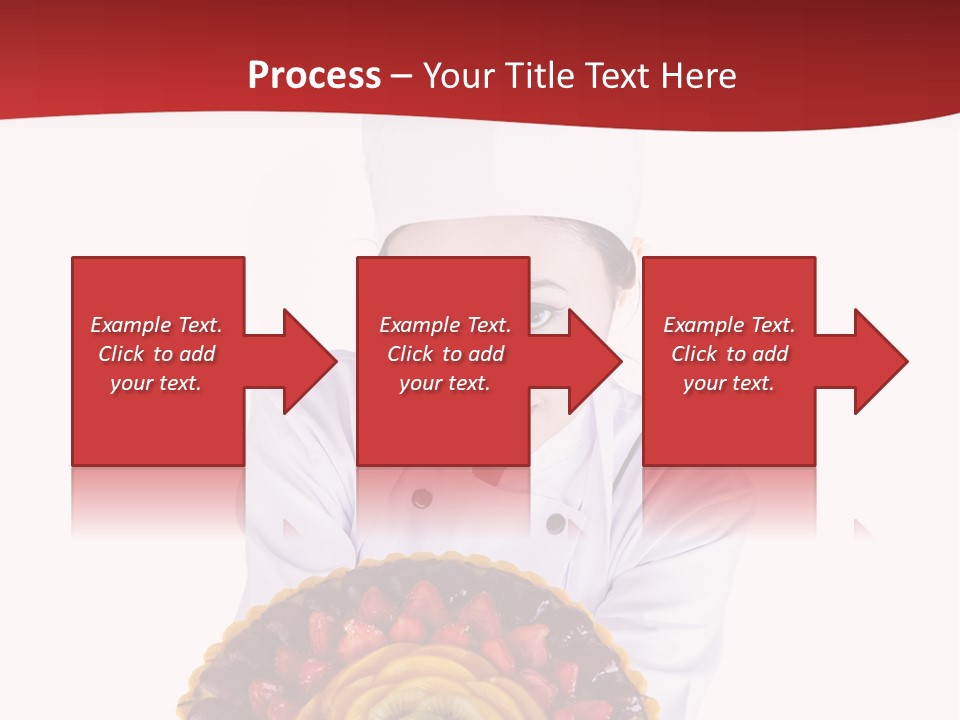 Process – Your Title Text Here

Example Text. Click to add your text.

Example Text. Click to add your text.

Example Text. Click to add your text.